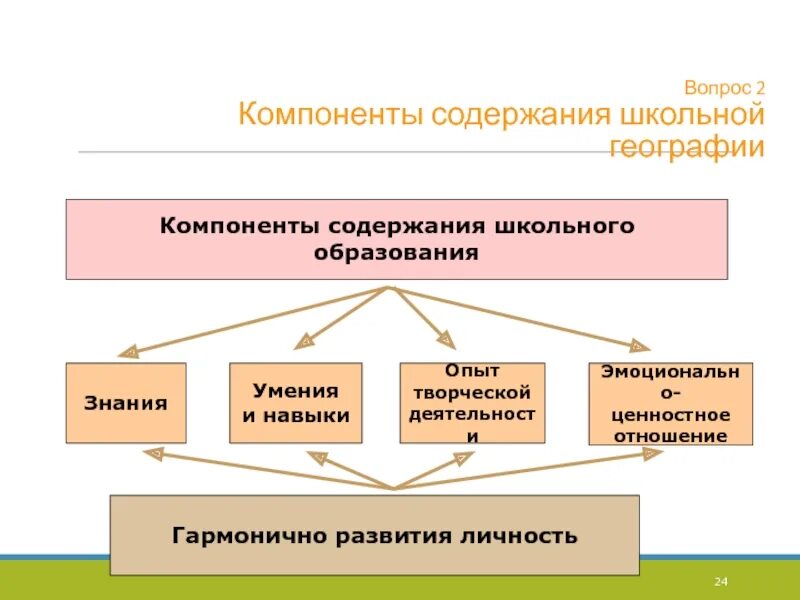 Вопрос 2
Компоненты содержания школьной географии

Компоненты содержания школьного образования

Знания

Умения и навыки

Опыт творческой деятельности

Эмоционально-ценностное отношение

Гармонично развития личность

24